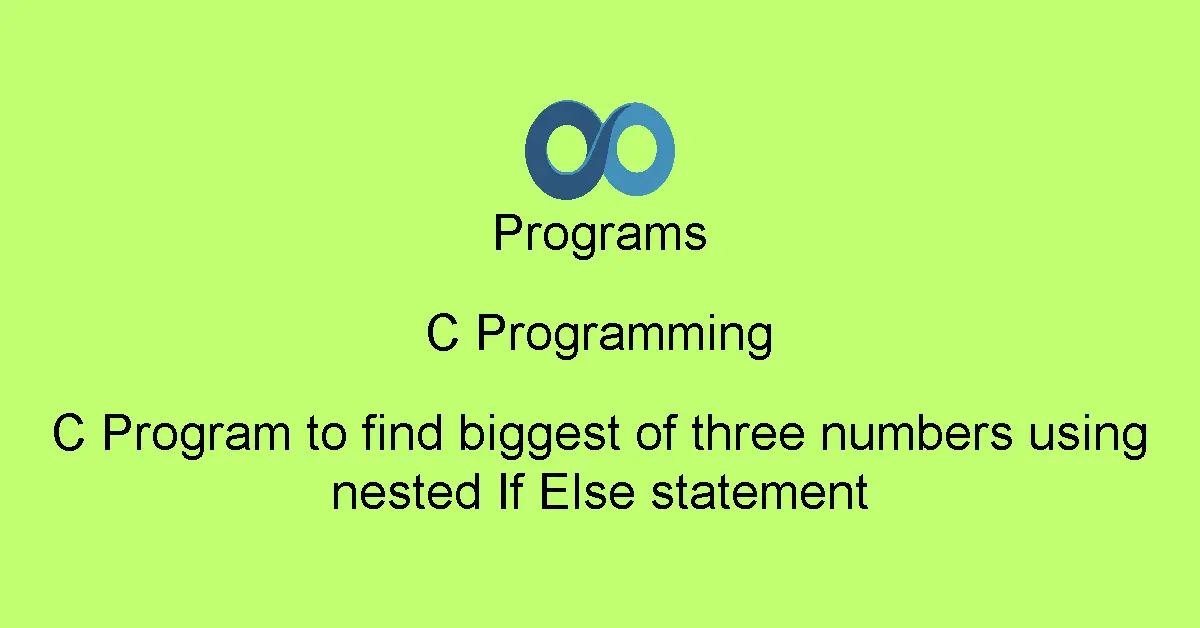 Programs

C Programming

C Program to find biggest of three numbers using nested If Else statement